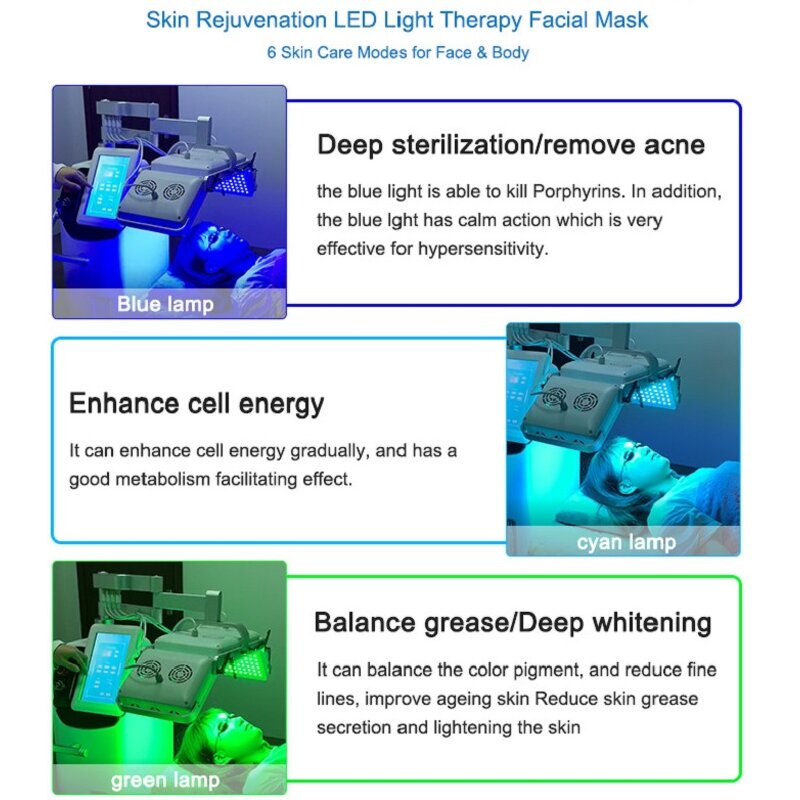 Skin Rejuvenation LED Light Therapy Facial Mask
6 Skin Care Modes for Face & Body

Blue lamp

Deep sterilization/remove acne

the blue light is able to kill Porphyrins. In addition, the blue lght has calm action which is very effective for hypersensitivity.

Enhance cell energy

It can enhance cell energy gradually, and has a good metabolism facilitating effect.

cyan lamp

green lamp

Balance grease/Deep whitening

It can balance the color pigment, and reduce fine lines, improve ageing skin Reduce skin grease secretion and lightening the skin